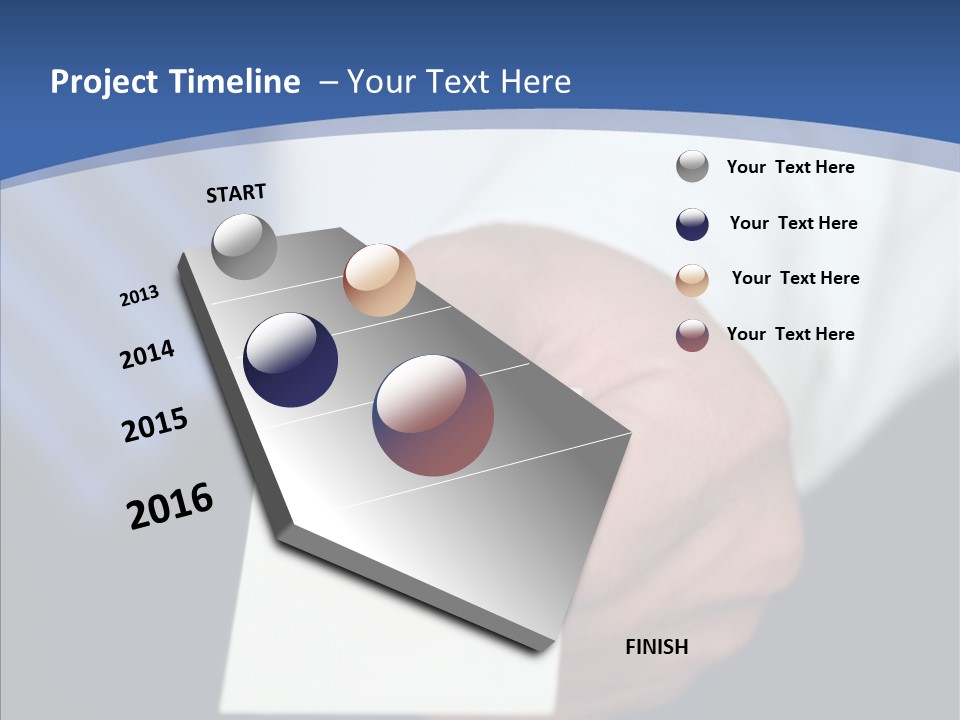 Project Timeline – Your Text Here

START

2013

2014

2015

2016

FINISH

Your Text Here

Your Text Here

Your Text Here

Your Text Here